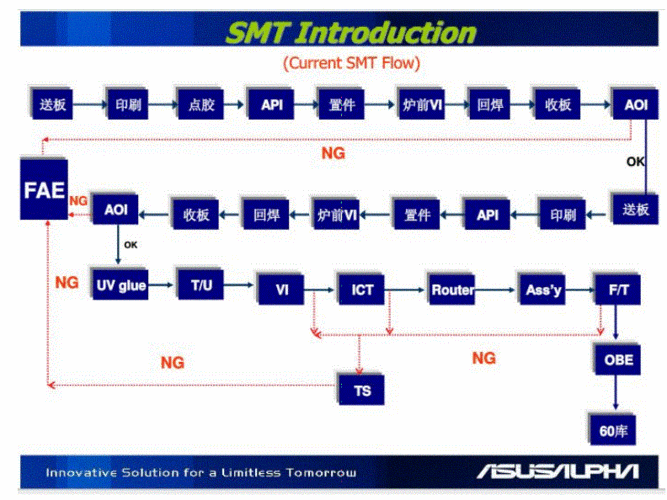 SMT Introduction

(Current SMT Flow)

送板 印刷 点胶 API 置件 炉前VI 回焊 收板 AOI

NG

OK

FAE

NG

AOI 收板 回焊 炉前VI 置件 API 印刷 送板

OK

NG

UV glue T/U VI ICT Router Ass'y F/T

NG

NG

OBE

TS

60库

Innovative Solution for a Limitless Tomorrow

ASUSALPHA